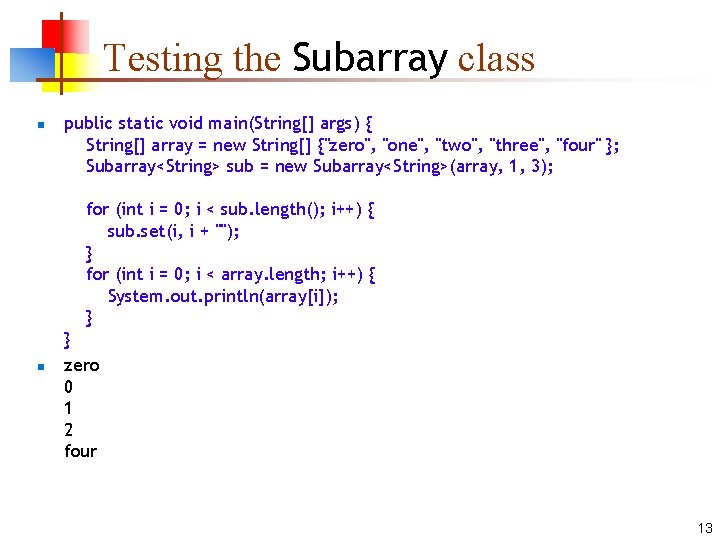 Testing the Subarray class

public static void main(String[] args) {
    String[] array = new String[] {"zero", "one", "two", "three", "four" };
    Subarray<String> sub = new Subarray<String>(array, 1, 3);

    for (int i = 0; i < sub.length(); i++) {
        sub.set(i, i + "");
    }
    for (int i = 0; i < array.length; i++) {
        System.out.println(array[i]);
    }
}

zero
0
1
2
four

13